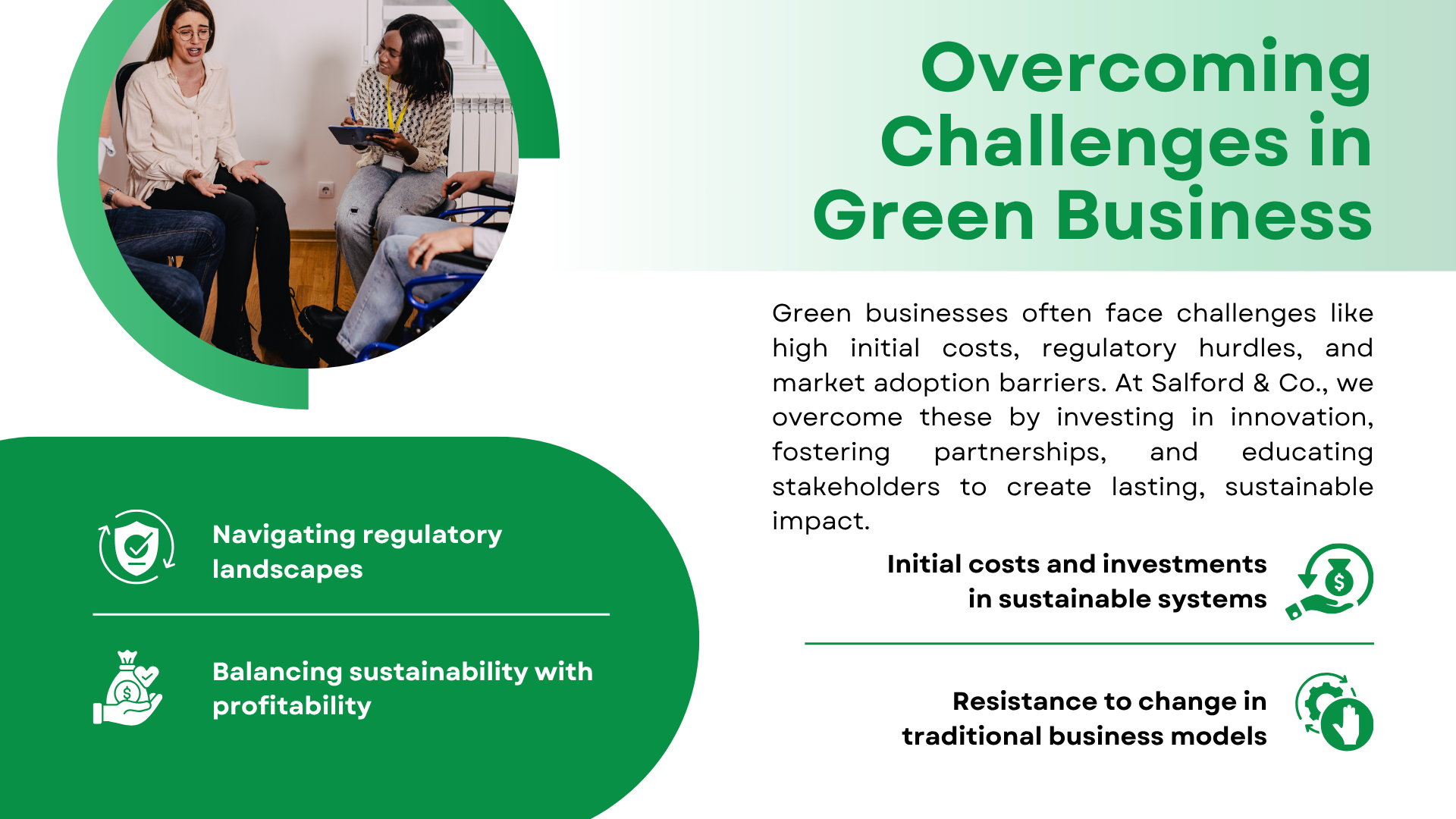 Overcoming Challenges in Green Business

Green businesses often face challenges like high initial costs, regulatory hurdles, and market adoption barriers. At Salford & Co., we overcome these by investing in innovation, fostering partnerships, and educating stakeholders to create lasting, sustainable impact.

Navigating regulatory landscapes

Balancing sustainability with profitability

Initial costs and investments in sustainable systems

Resistance to change in traditional business models